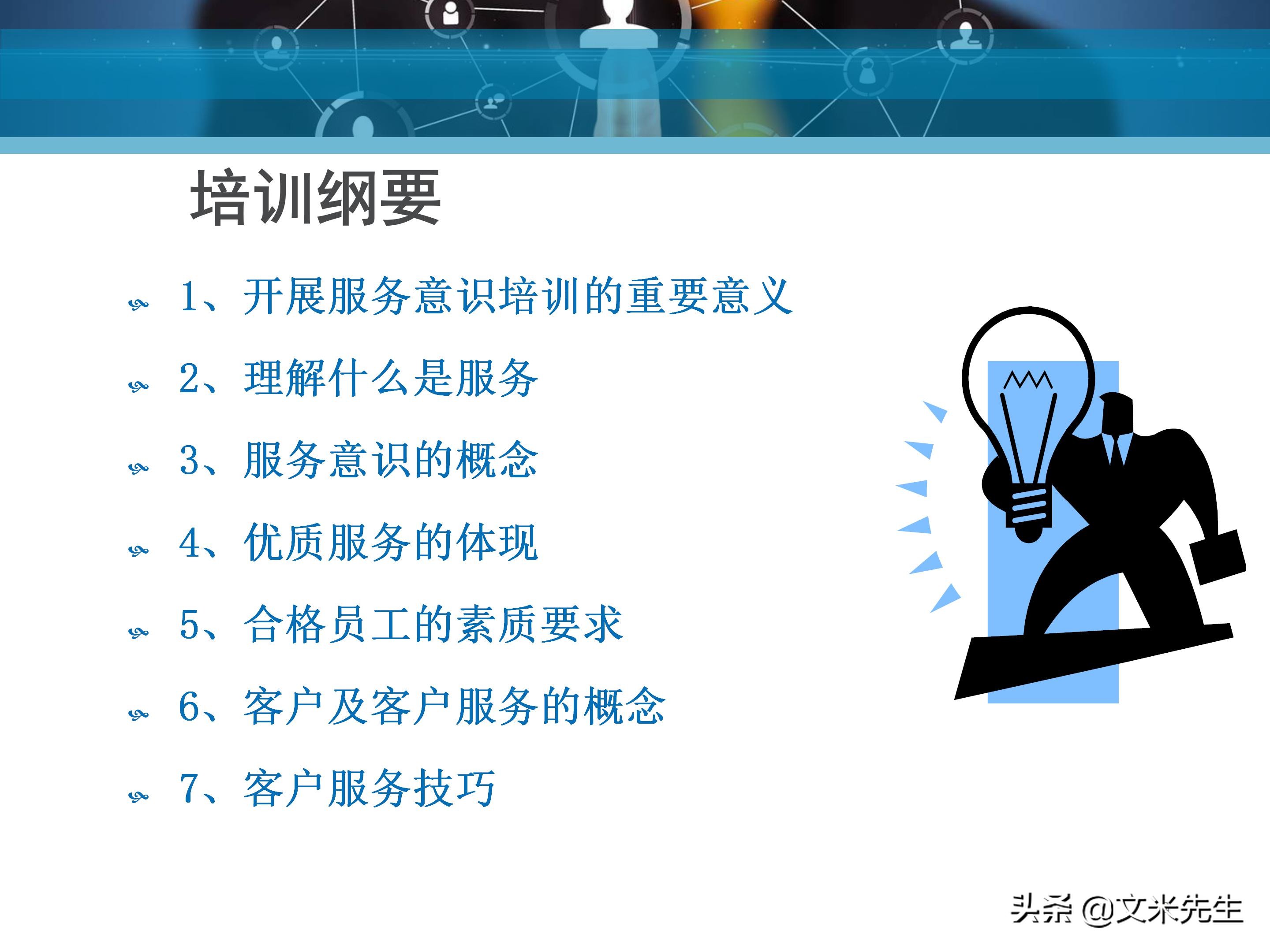 培训纲要

1、开展服务意识培训的重要意义

2、理解什么是服务

3、服务意识的概念

4、优质服务的体现

5、合格员工的素质要求

6、客户及客户服务的概念

7、客户服务技巧

头条 @文米先生